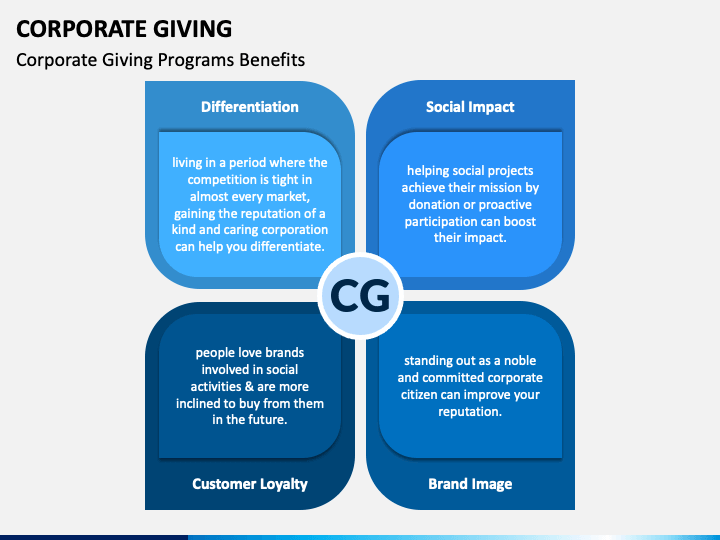 CORPORATE GIVING

Corporate Giving Programs Benefits

Differentiation

living in a period where the competition is tight in almost every market, gaining the reputation of a kind and caring corporation can help you differentiate.

Social Impact

helping social projects achieve their mission by donation or proactive participation can boost their impact.

CG

people love brands involved in social activities & are more inclined to buy from them in the future.

Customer Loyalty

standing out as a noble and committed corporate citizen can improve your reputation.

Brand Image